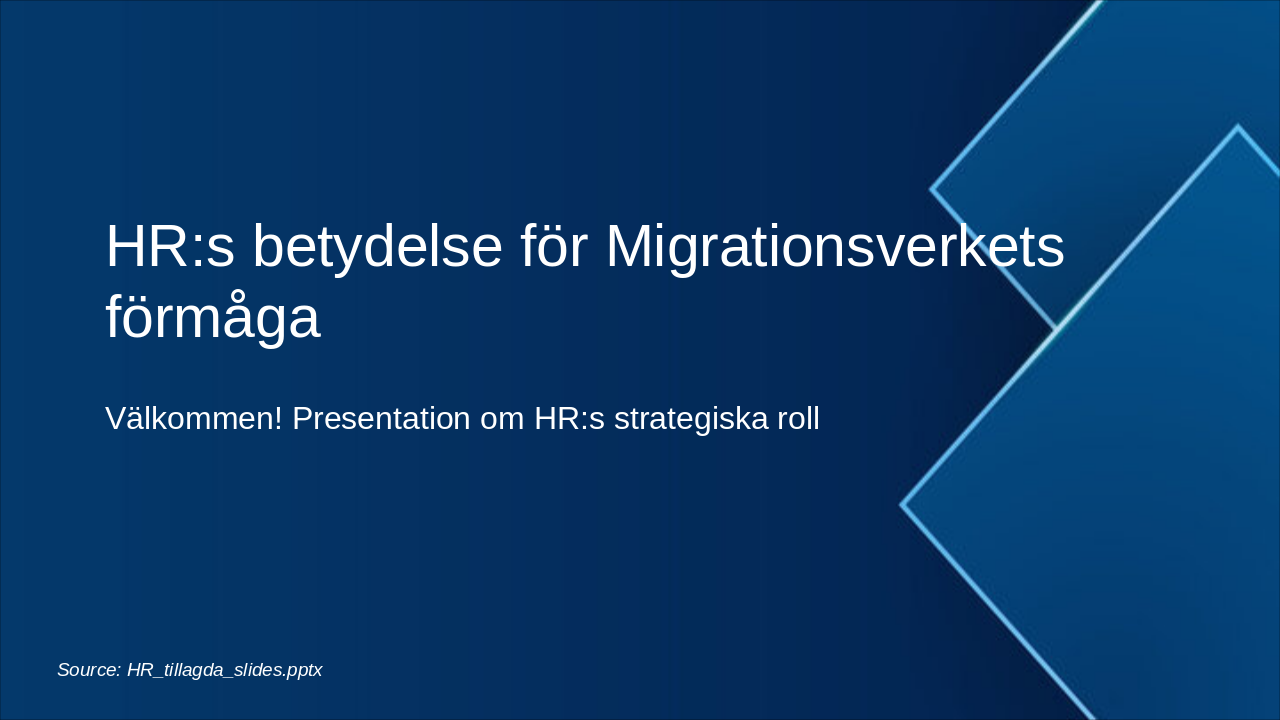 HR:s betydelse för Migrationsverkets förmåga

Välkommen! Presentation om HR:s strategiska roll

Source: HR_tillagda_slides.pptx